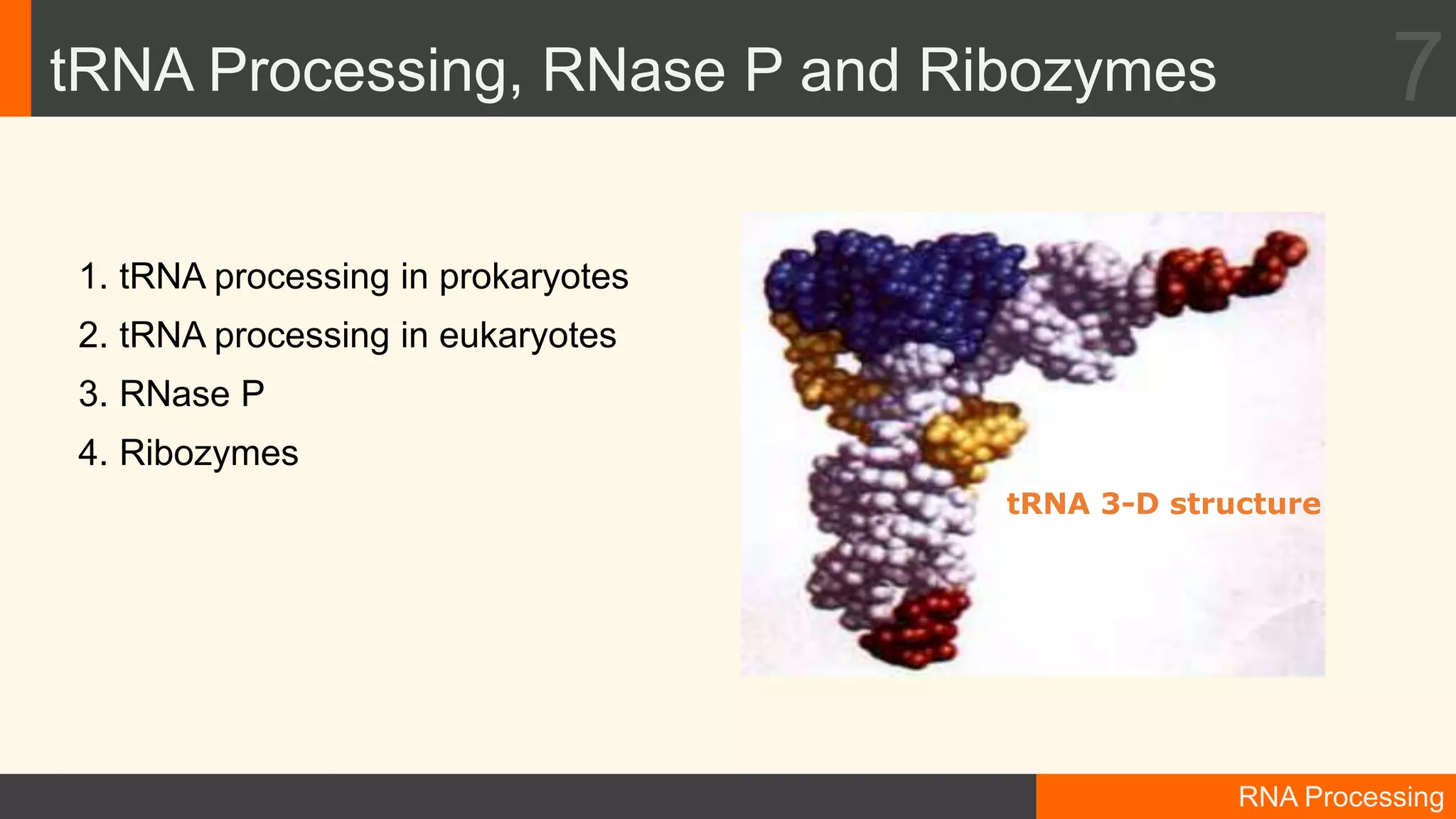 tRNA Processing, RNase P and Ribozymes

7

1. tRNA processing in prokaryotes
2. tRNA processing in eukaryotes
3. RNase P
4. Ribozymes

tRNA 3-D structure

RNA Processing